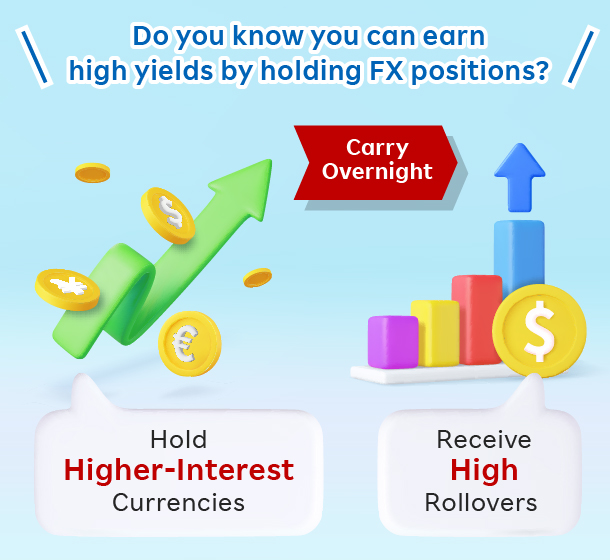 Do you know you can earn high yields by holding FX positions?

Carry Overnight

$

¥

€

$

Hold
Higher-Interest
Currencies

Receive
High
Rollovers